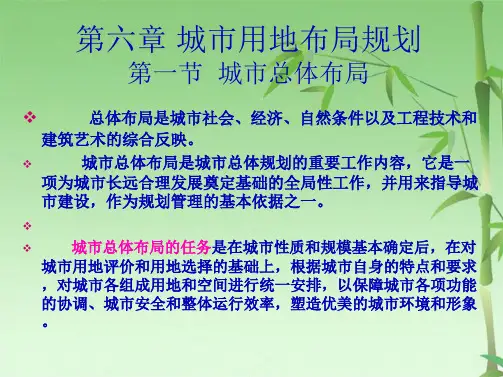 第六章 城市用地布局规划
第一节 城市总体布局

❖ 总体布局是城市社会、经济、自然条件以及工程技术和建筑艺术的综合反映。

❖ 城市总体布局是城市总体规划的重要工作内容，它是一项为城市长远合理发展奠定基础的全局性工作，并用来指导城市建设，作为规划管理的基本依据之一。

❖

❖ 城市总体布局的任务是在城市性质和规模基本确定后，在对城市用地评价和用地选择的基础上，根据城市自身的特点和要求，对城市各组成用地和空间进行统一安排，以保障城市各项功能的协调、城市安全和整体运行效率，塑造优美的城市环境和形象。